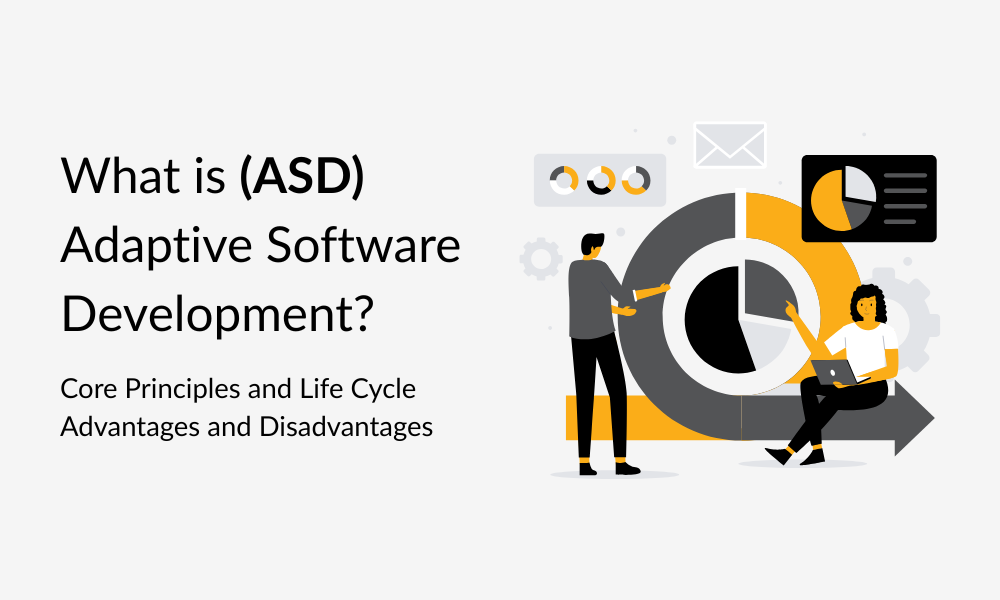 What is (ASD) Adaptive Software Development?

Core Principles and Life Cycle
Advantages and Disadvantages